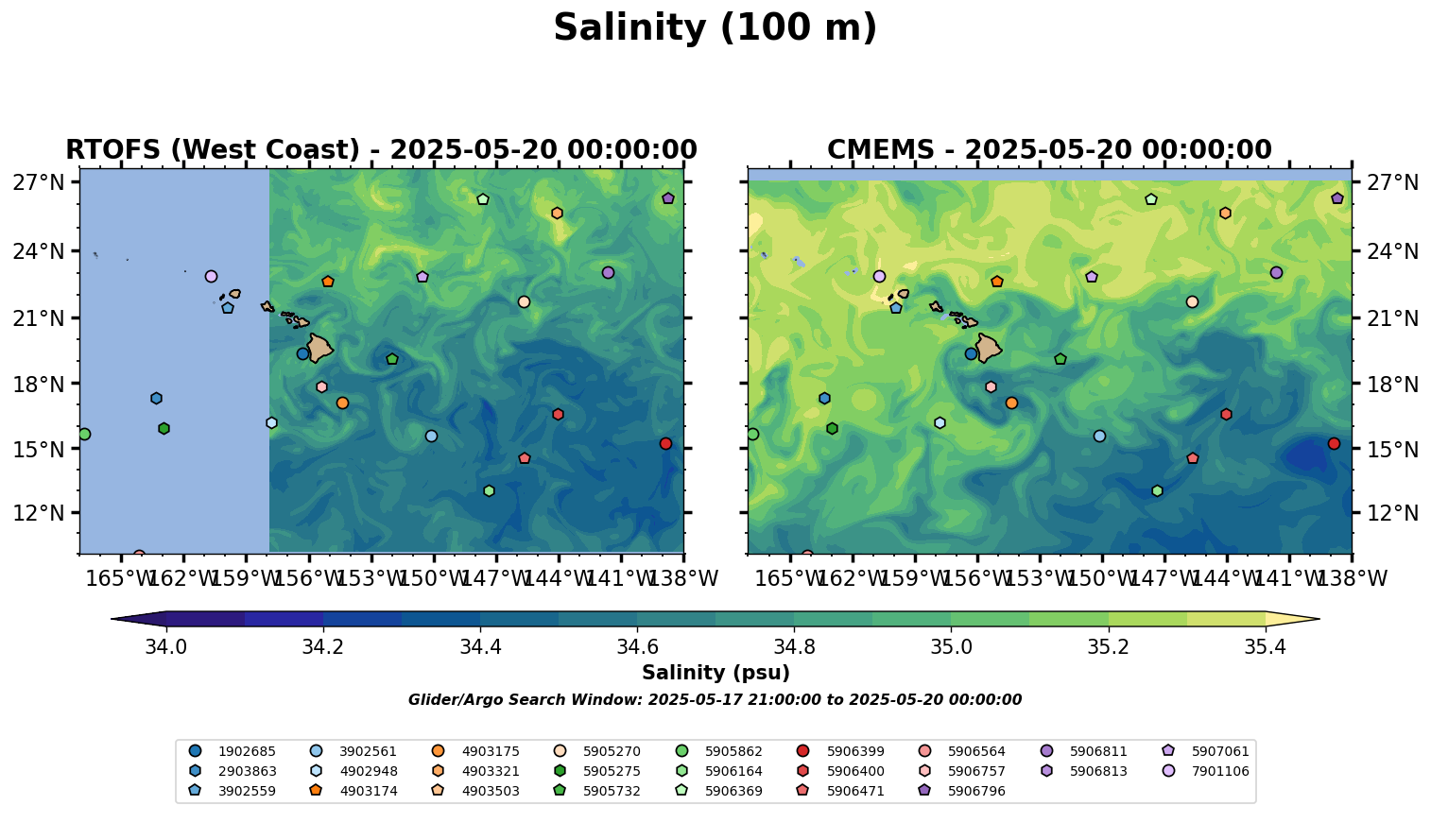 Salinity (100 m)

RTOFS (West Coast) - 2025-05-20 00:00:00

27°N
24°N
21°N
18°N
15°N
12°N

165°W 162°W 159°W 156°W 153°W 150°W 147°W 144°W 141°W 138°W

CMEMS - 2025-05-20 00:00:00

27°N
24°N
21°N
18°N
15°N
12°N

165°W 162°W 159°W 156°W 153°W 150°W 147°W 144°W 141°W 138°W

34.0 34.2 34.4 34.6 34.8 35.0 35.2 35.4

Salinity (psu)

Glider/Argo Search Window: 2025-05-17 21:00:00 to 2025-05-20 00:00:00

1902685
2903863
3902559
3902561
4902948
4903174
4903175
4903321
4903503
5905270
5905275
5905732
5905862
5906164
5906369
5906399
5906400
5906471
5906564
5906757
5906796
5906811
5906813
5907061
7901106